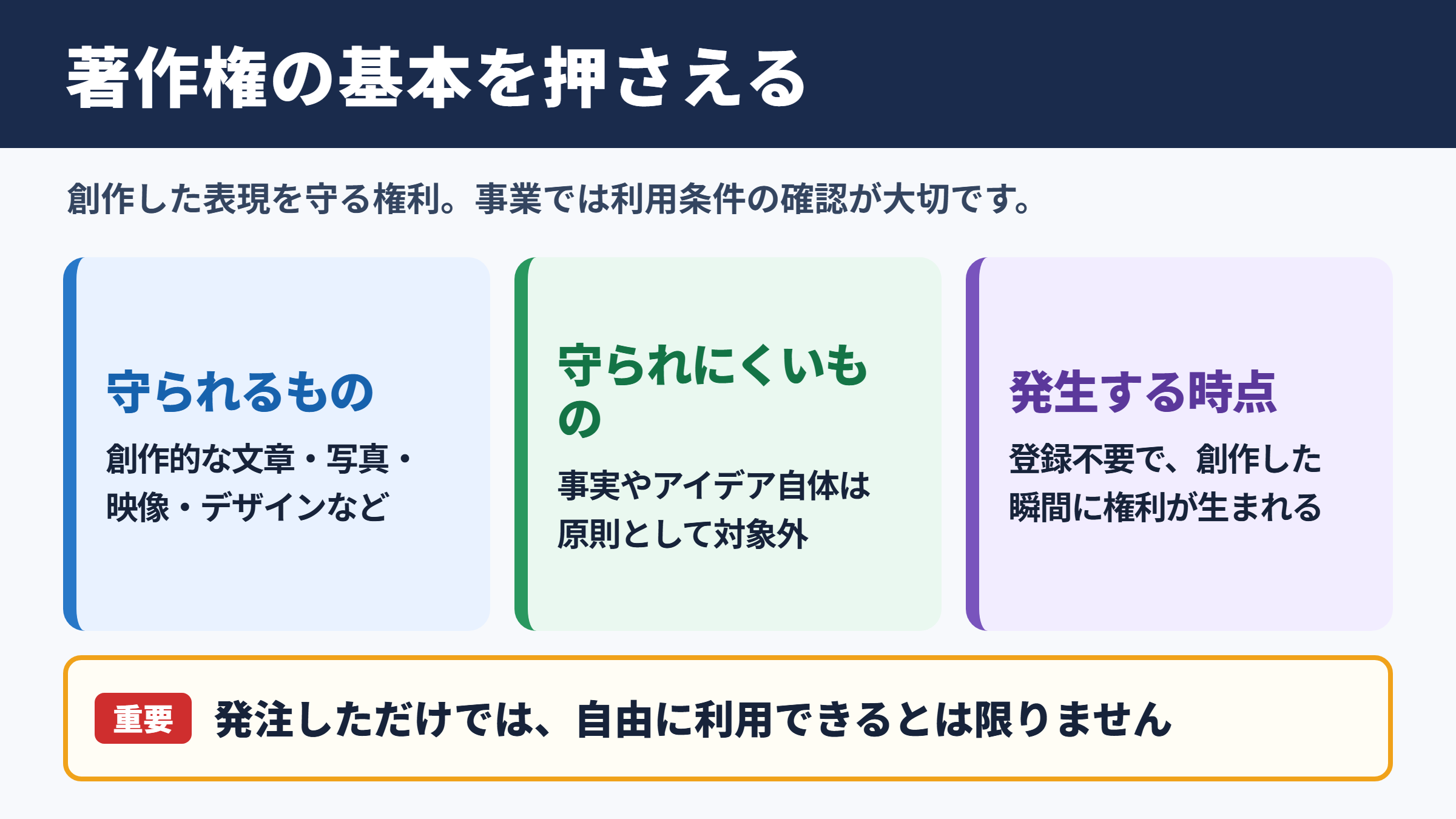 著作権の基本を押さえる

創作した表現を守る権利。事業では利用条件の確認が大切です。

守られるもの

創作的な文章・写真・映像・デザインなど

守られにくいもの

事実やアイデア自体は原則として対象外

発生する時点

登録不要で、創作した瞬間に権利が生まれる

重要 発注しただけでは、自由に利用できるとは限りません